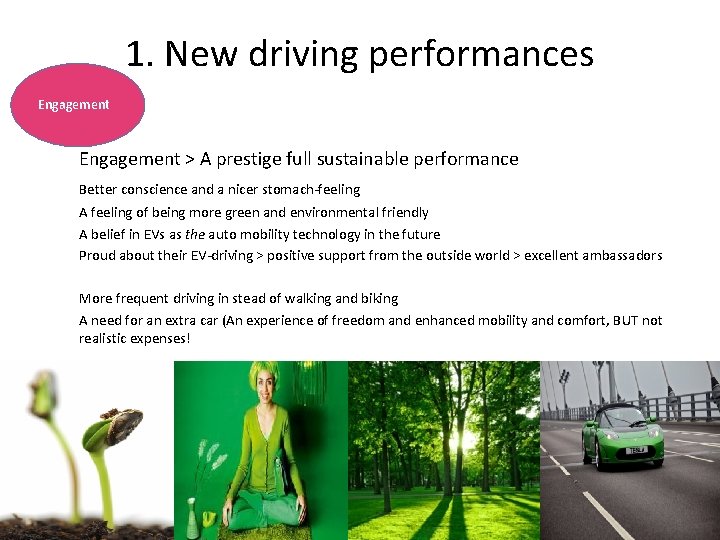 1. New driving performances

Engagement

Engagement > A prestige full sustainable performance

Better conscience and a nicer stomach-feeling

A feeling of being more green and environmental friendly

A belief in EVs as the auto mobility technology in the future

Proud about their EV-driving > positive support from the outside world > excellent ambassadors

More frequent driving in stead of walking and biking

A need for an extra car (An experience of freedom and enhanced mobility and comfort, BUT not realistic expenses!

TESLA